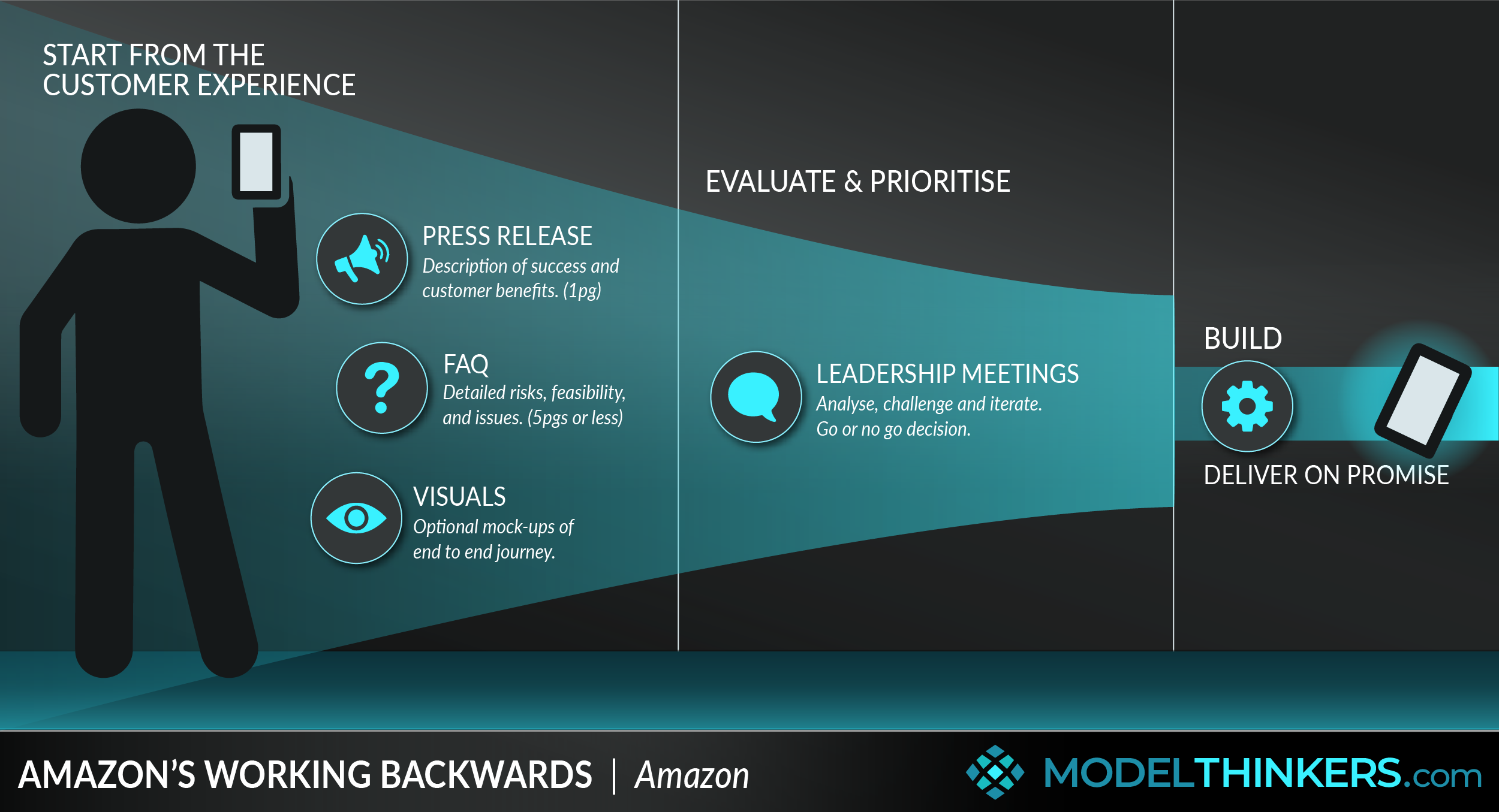 START FROM THE CUSTOMER EXPERIENCE

PRESS RELEASE
Description of success and customer benefits. (1pg)

FAQ
Detailed risks, feasibility, and issues. (5pgs or less)

VISUALS
Optional mock-ups of end to end journey.

EVALUATE & PRIORITISE

LEADERSHIP MEETINGS
Analyse, challenge and iterate. Go or no go decision.

BUILD

DELIVER ON PROMISE

AMAZON'S WORKING BACKWARDS | Amazon

MODELTHINKERS.com